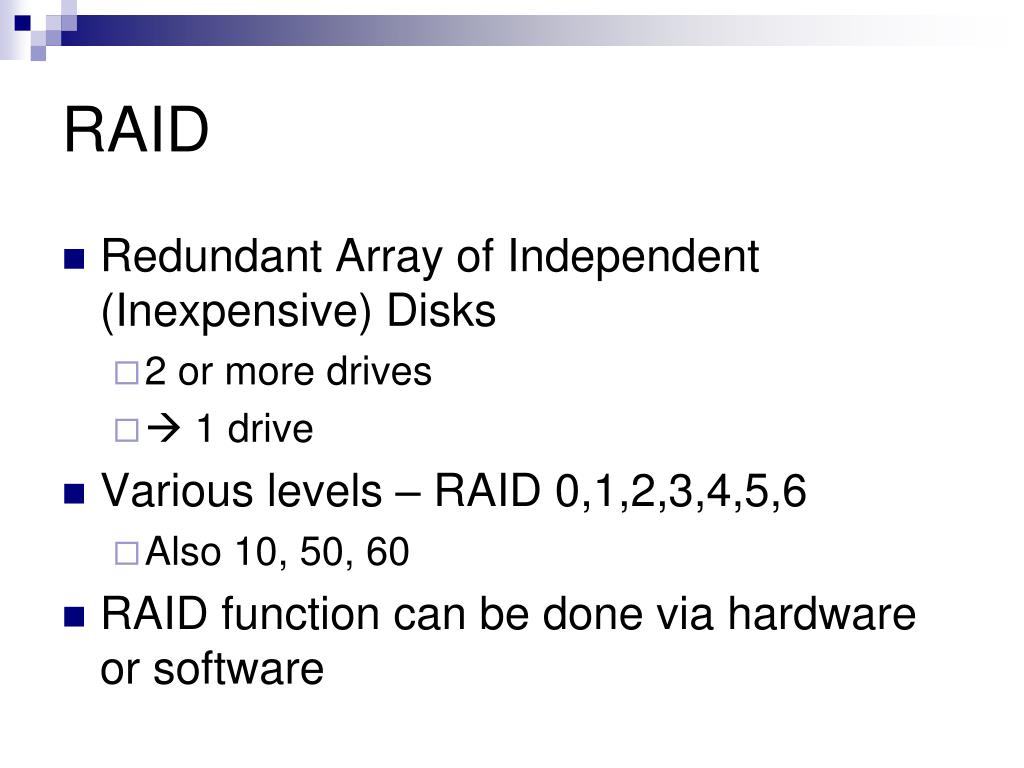 RAID

- Redundant Array of Independent (Inexpensive) Disks
  - 2 or more drives
  - → 1 drive
- Various levels – RAID 0,1,2,3,4,5,6
  - Also 10, 50, 60
- RAID function can be done via hardware or software